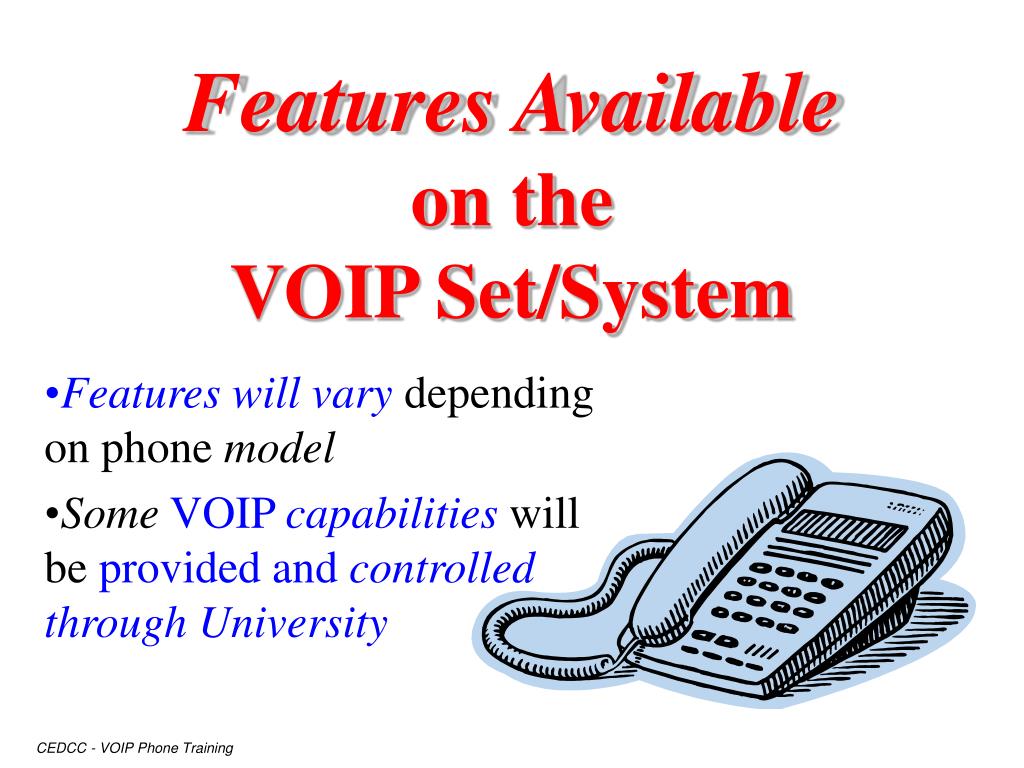 Features Available
on the
VOIP Set/System

•Features will vary depending on phone model

•Some VOIP capabilities will be provided and controlled through University

CEDCC - VOIP Phone Training